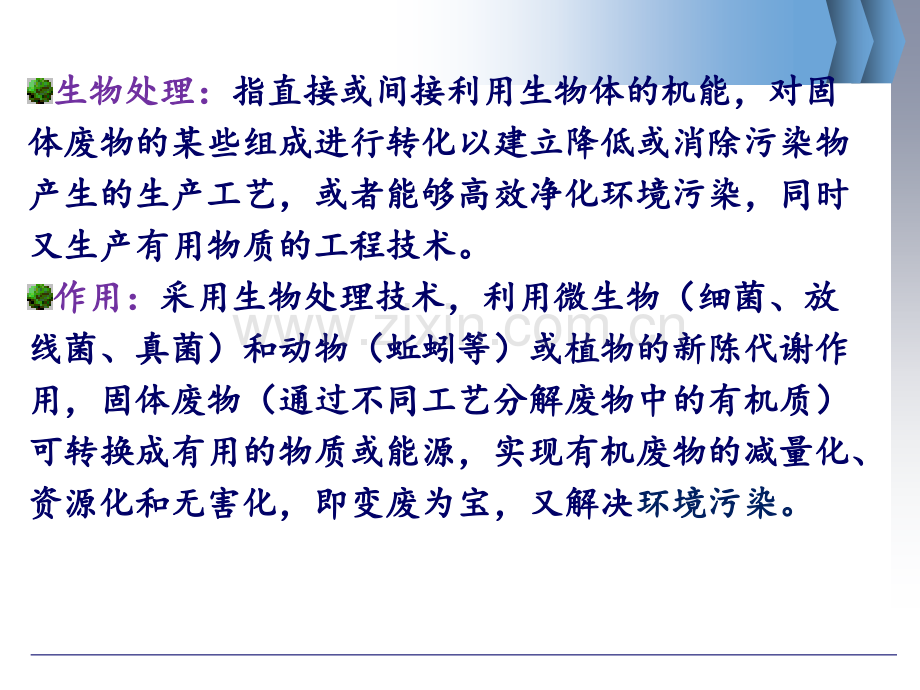 生物处理：指直接或间接利用生物体的机能，对固体废物的某些组成进行转化以建立降低或消除污染物产生的生产工艺，或者能够高效净化环境污染，同时又生产有用物质的工程技术。

作用：采用生物处理技术，利用微生物（细菌、放线菌、真菌）和动物（蚯蚓等）或植物的新陈代谢作用，固体废物（通过不同工艺分解废物中的有机质）可转换成有用的物质或能源，实现有机废物的减量化、资源化和无害化，即变废为宝，又解决环境污染。

www.zixin.com.cn